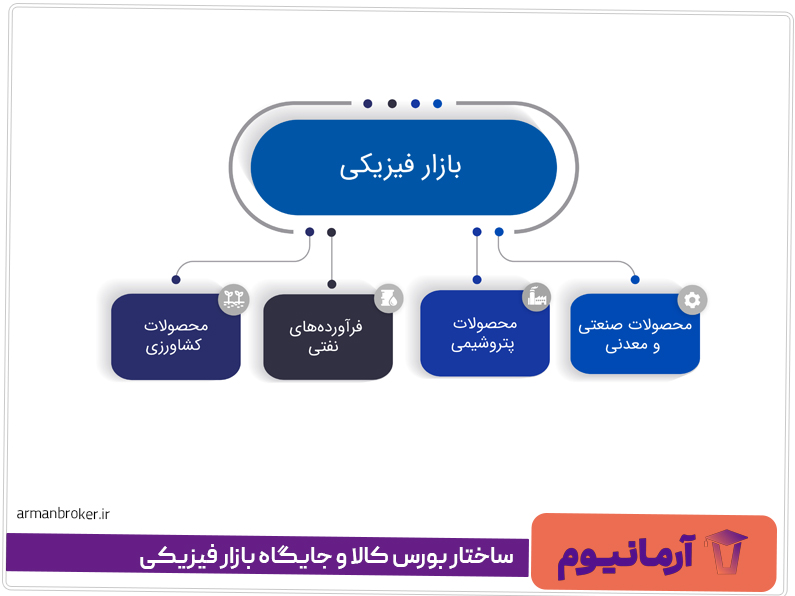 بازار فیزیکی

محصولات صنعتی و معدنی

محصولات پتروشیمی

فرآورده‌های نفتی

محصولات کشاورزی

armanbroker.ir

ساختار بورس کالا و جایگاه بازار فیزیکی

آرمانیوم